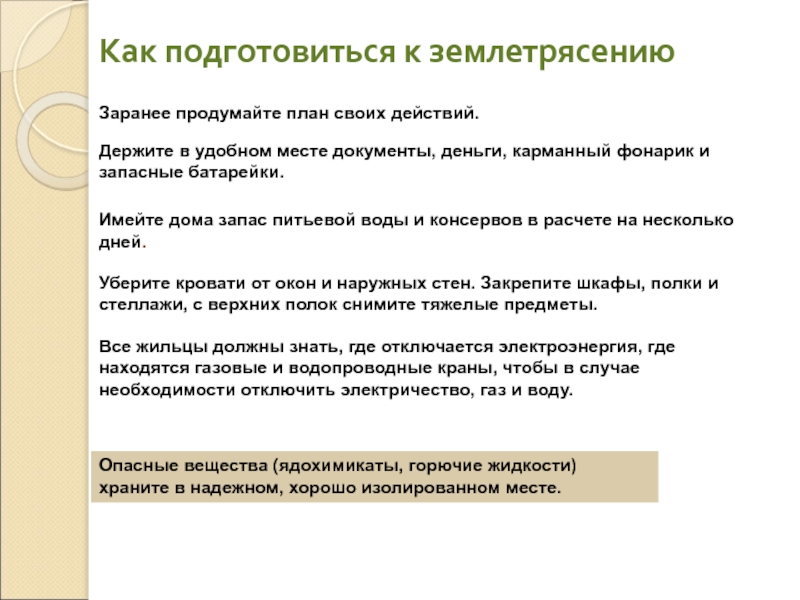 Как подготовиться к землетрясению

Заранее продумайте план своих действий.

Держите в удобном месте документы, деньги, карманный фонарик и запасные батарейки.

Имейте дома запас питьевой воды и консервов в расчете на несколько дней.

Уберите кровати от окон и наружных стен. Закрепите шкафы, полки и стеллажи, с верхних полок снимите тяжелые предметы.

Все жильцы должны знать, где отключается электроэнергия, где находятся газовые и водопроводные краны, чтобы в случае необходимости отключить электричество, газ и воду.

Опасные вещества (ядохимикаты, горючие жидкости) храните в надежном, хорошо изолированном месте.